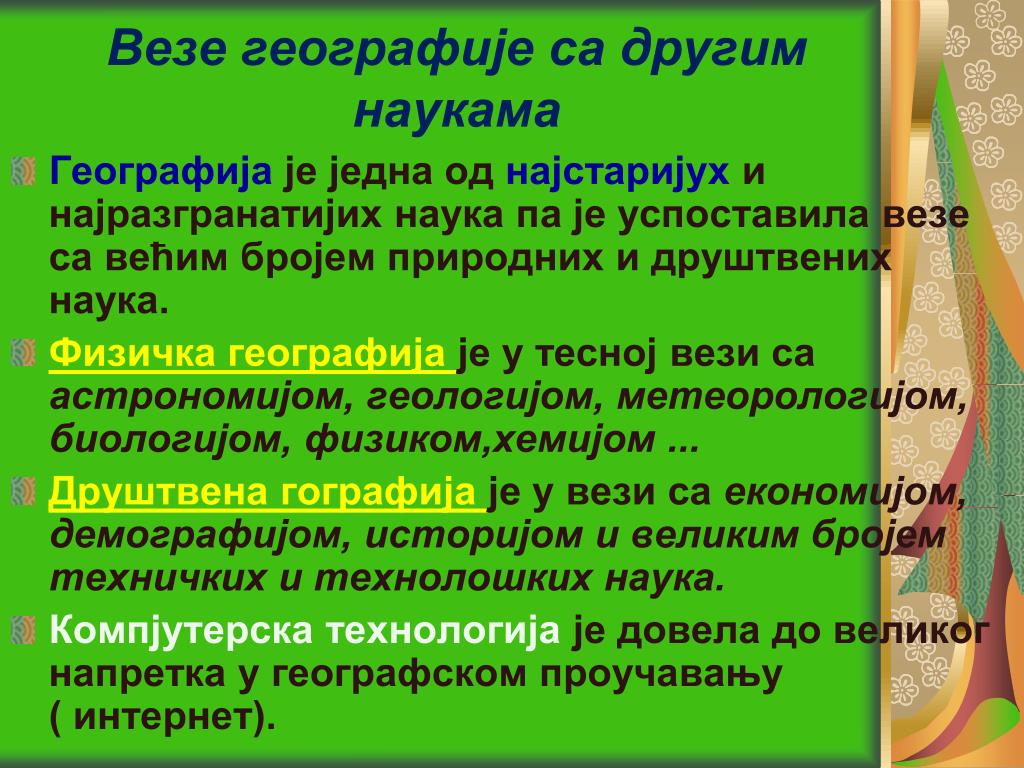 Везе географије са другим наукама

Географија је једна од најстаријух и најразгранатијих наука па је успоставила везе са већим бројем природних и друштвених наука.

Физичка географија је у тесној вези са астрономијом, геологијом, метеорологијом, биологијом, физиком,хемијом ...

Друштвена гографија је у вези са економијом, демографијом, историјом и великим бројем техничких и технолошких наука.

Компјутерска технологија је довела до великог напретка у географском проучавању ( интернет).